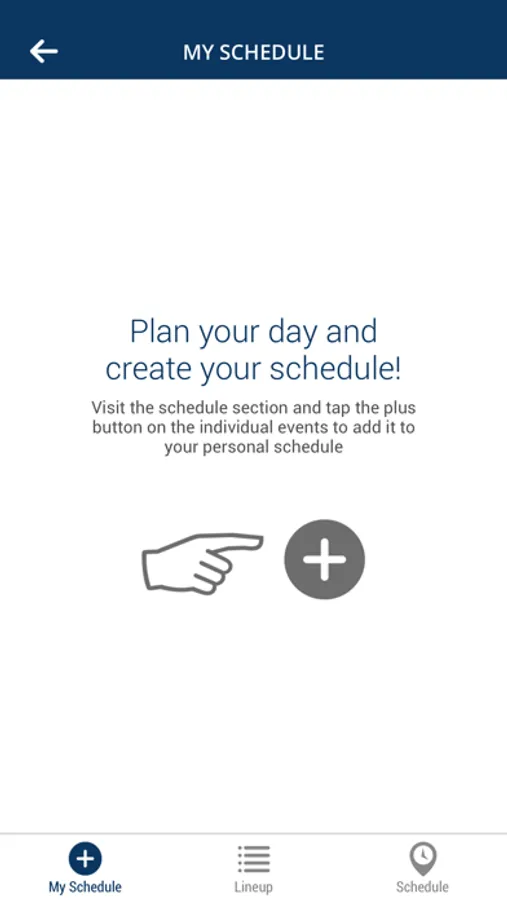 MY SCHEDULE

Plan your day and create your schedule!

Visit the schedule section and tap the plus button on the individual events to add it to your personal schedule

My Schedule

Lineup

Schedule